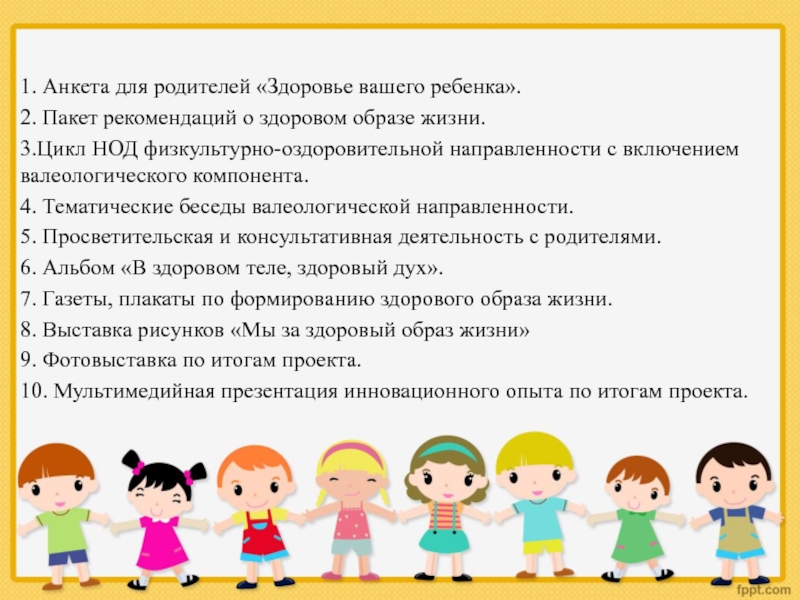 1. Анкета для родителей «Здоровье вашего ребенка».
2. Пакет рекомендаций о здоровом образе жизни.
3.Цикл НОД физкультурно-оздоровительной направленности с включением валеологического компонента.
4. Тематические беседы валеологической направленности.
5. Просветительская и консультативная деятельность с родителями.
6. Альбом «В здоровом теле, здоровый дух».
7. Газеты, плакаты по формированию здорового образа жизни.
8. Выставка рисунков «Мы за здоровый образ жизни»
9. Фотовыставка по итогам проекта.
10. Мультимедийная презентация инновационного опыта по итогам проекта.

fppt.com